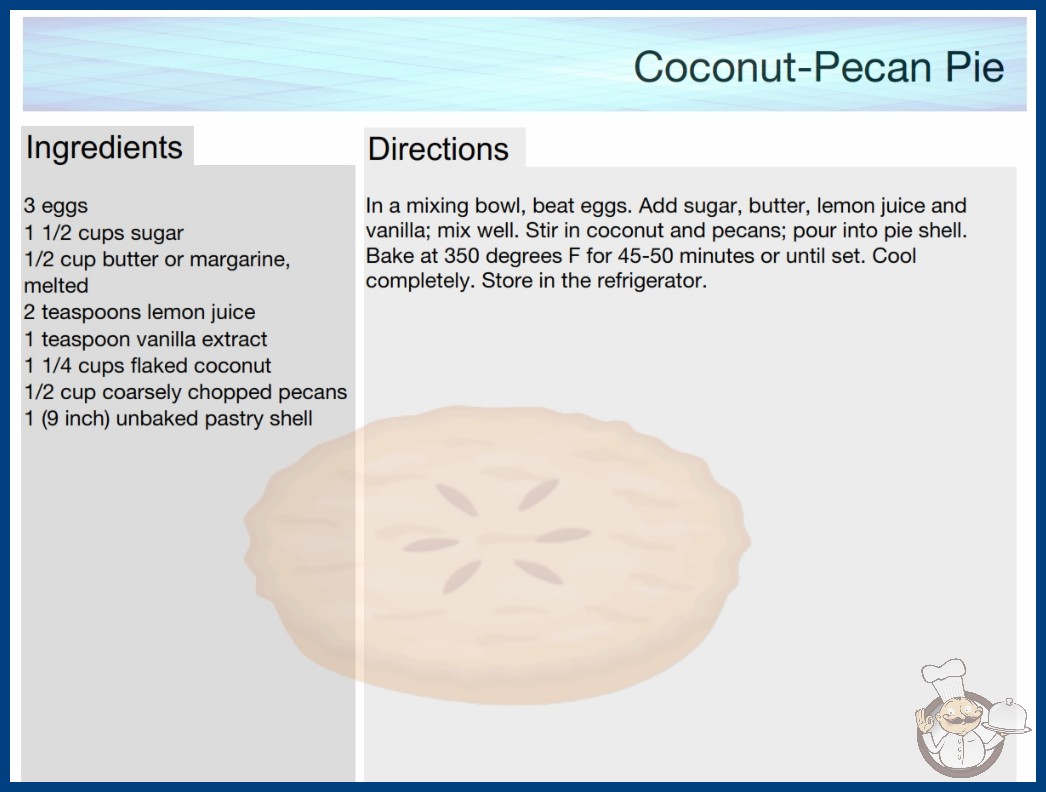 Coconut-Pecan Pie

Ingredients

3 eggs
1 1/2 cups sugar
1/2 cup butter or margarine, melted
2 teaspoons lemon juice
1 teaspoon vanilla extract
1 1/4 cups flaked coconut
1/2 cup coarsely chopped pecans
1 (9 inch) unbaked pastry shell

Directions

In a mixing bowl, beat eggs. Add sugar, butter, lemon juice and vanilla; mix well. Stir in coconut and pecans; pour into pie shell. Bake at 350 degrees F for 45-50 minutes or until set. Cool completely. Store in the refrigerator.